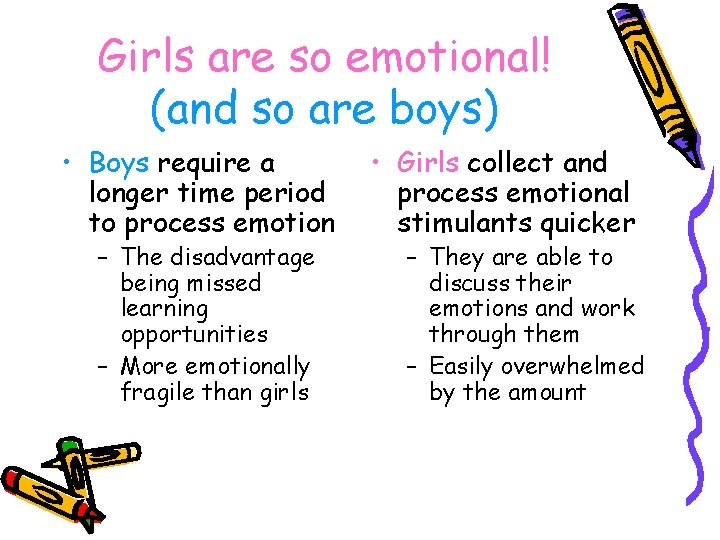 Girls are so emotional!
(and so are boys)

• Boys require a longer time period to process emotion
– The disadvantage being missed learning opportunities
– More emotionally fragile than girls

• Girls collect and process emotional stimulants quicker
– They are able to discuss their emotions and work through them
– Easily overwhelmed by the amount